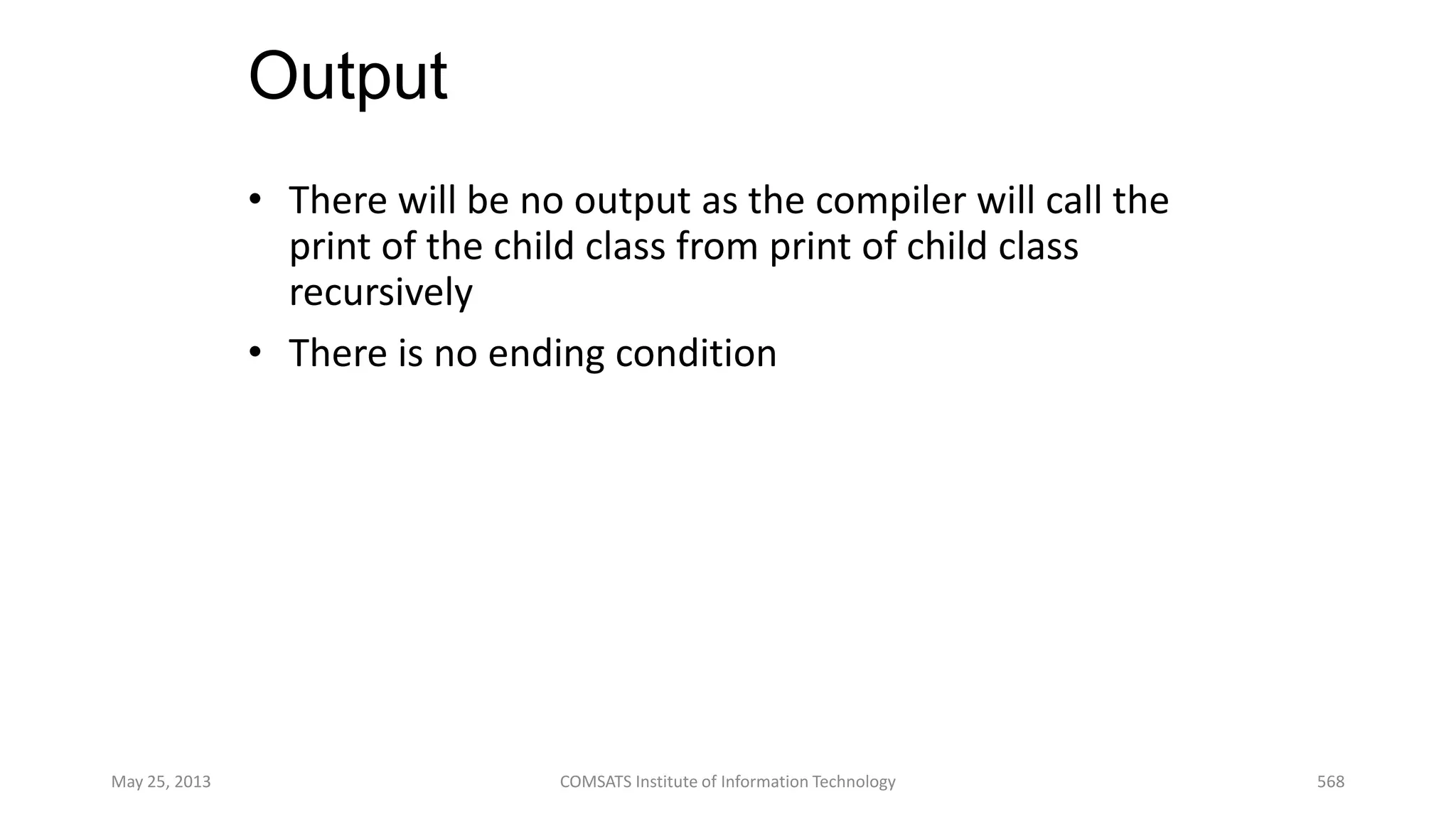 Output

• There will be no output as the compiler will call the print of the child class from print of child class recursively
• There is no ending condition

May 25, 2013
COMSATS Institute of Information Technology
568